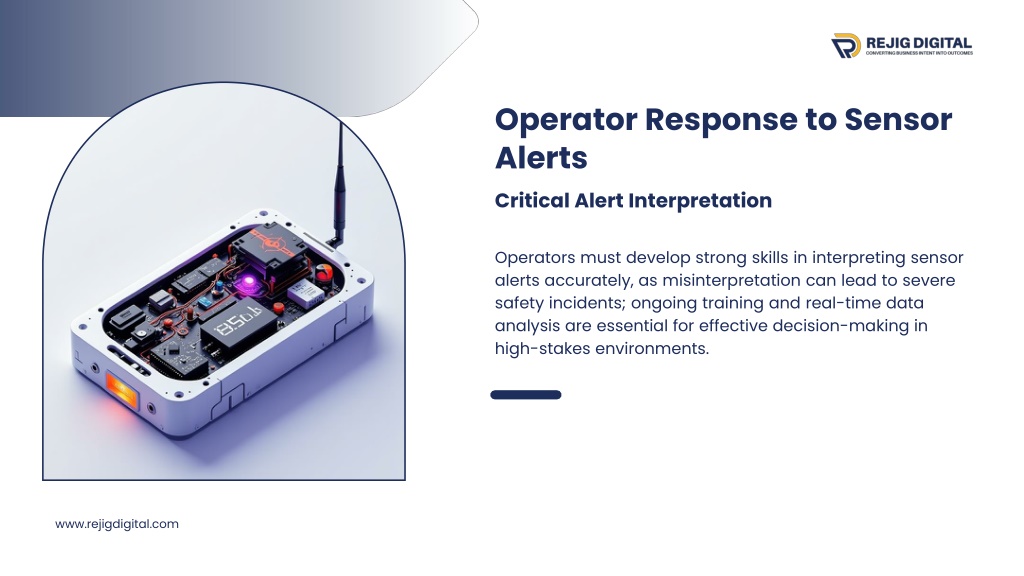 REJIG DIGITAL
CONVERTING BUSINESS INTENT INTO OUTCOMES

Operator Response to Sensor Alerts

Critical Alert Interpretation

Operators must develop strong skills in interpreting sensor alerts accurately, as misinterpretation can lead to severe safety incidents; ongoing training and real-time data analysis are essential for effective decision-making in high-stakes environments.

www.rejigdigital.com